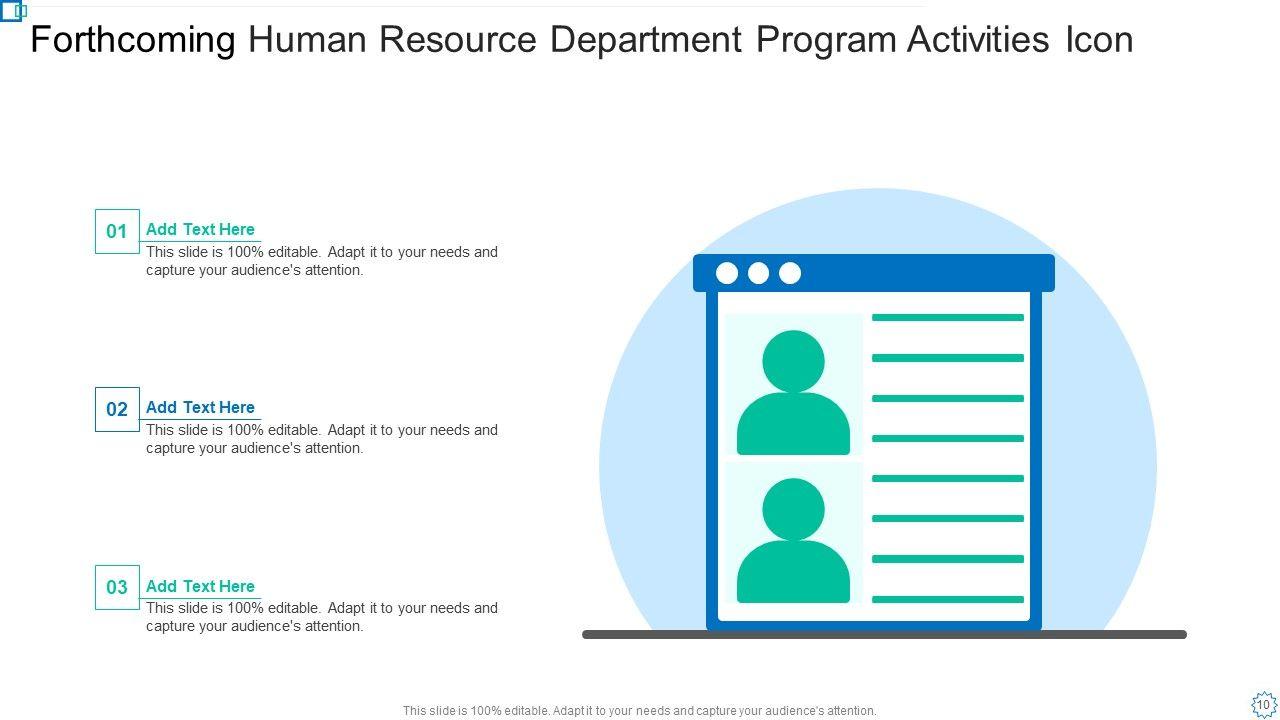 Forthcoming Human Resource Department Program Activities Icon

01
Add Text Here
This slide is 100% editable. Adapt it to your needs and capture your audience's attention.

02
Add Text Here
This slide is 100% editable. Adapt it to your needs and capture your audience's attention.

03
Add Text Here
This slide is 100% editable. Adapt it to your needs and capture your audience's attention.

This slide is 100% editable. Adapt it to your needs and capture your audience's attention.

10